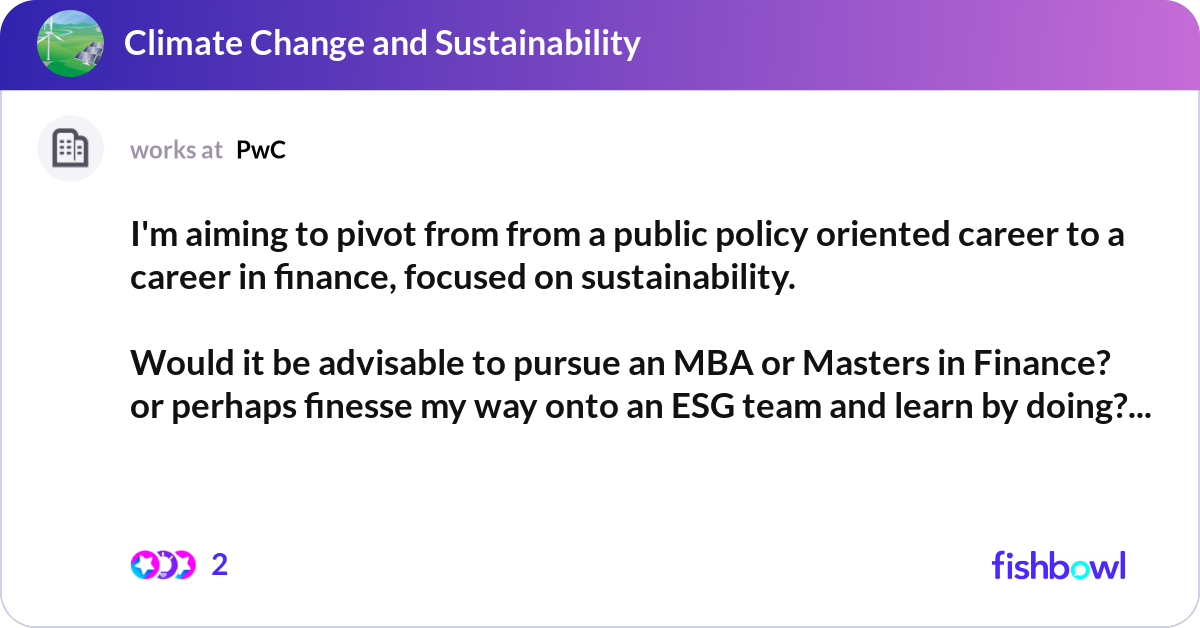 Climate Change and Sustainability

works at PwC

I'm aiming to pivot from from a public policy oriented career to a career in finance, focused on sustainability.

Would it be advisable to pursue an MBA or Masters in Finance? or perhaps finesse my way onto an ESG team and learn by doing?...

2

fishbowl